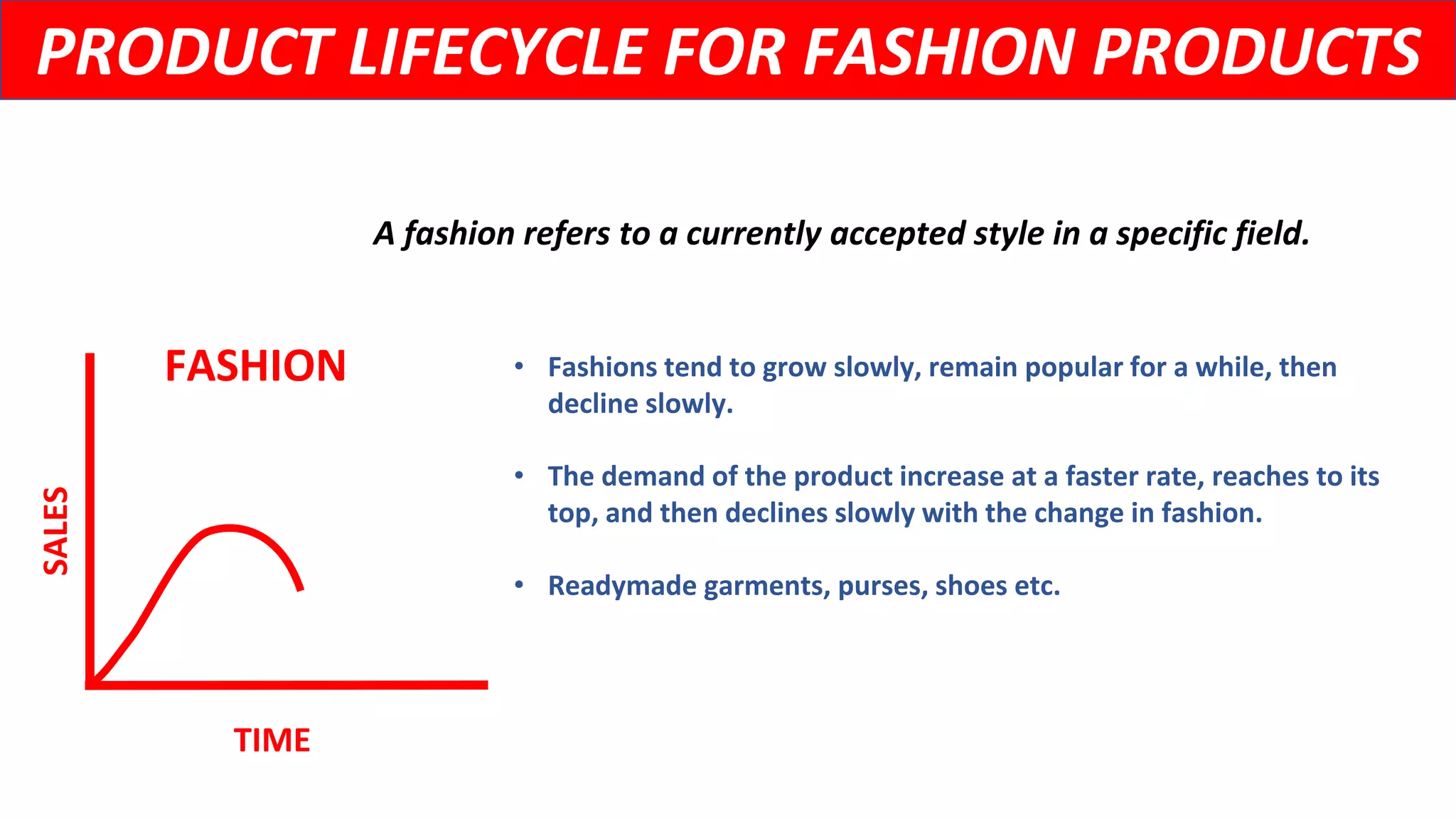 PRODUCT LIFECYCLE FOR FASHION PRODUCTS

A fashion refers to a currently accepted style in a specific field.

FASHION

SALES

TIME

• Fashions tend to grow slowly, remain popular for a while, then decline slowly.

• The demand of the product increase at a faster rate, reaches to its top, and then declines slowly with the change in fashion.

• Readymade garments, purses, shoes etc.